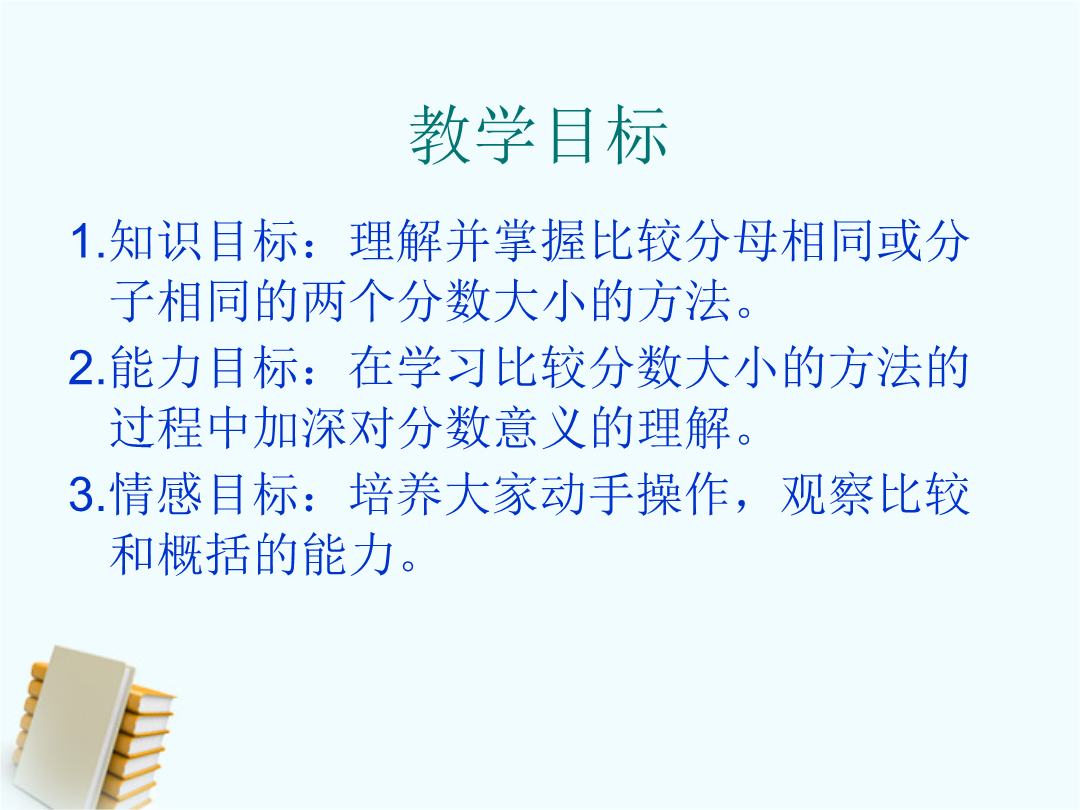 教学目标

1.知识目标：理解并掌握比较分母相同或分子相同的两个分数大小的方法。

2.能力目标：在学习比较分数大小的方法的过程中加深对分数意义的理解。

3.情感目标：培养大家动手操作，观察比较和概括的能力。